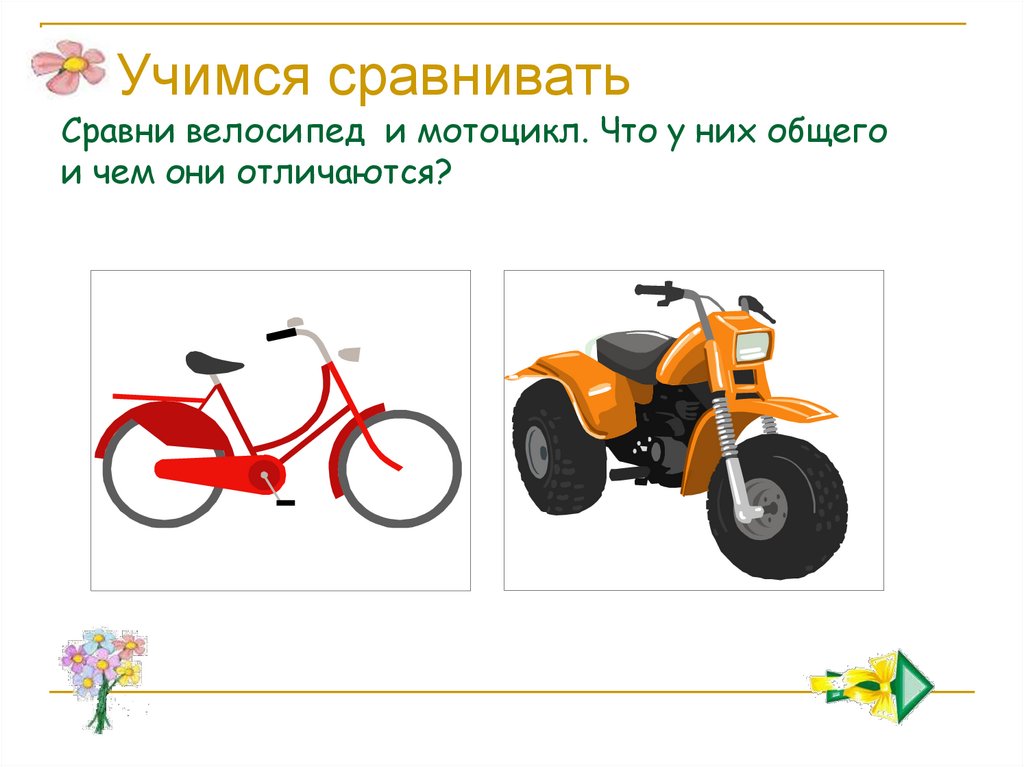 Учимся сравнивать

Сравни велосипед  и мотоцикл. Что у них общего и чем они отличаются?